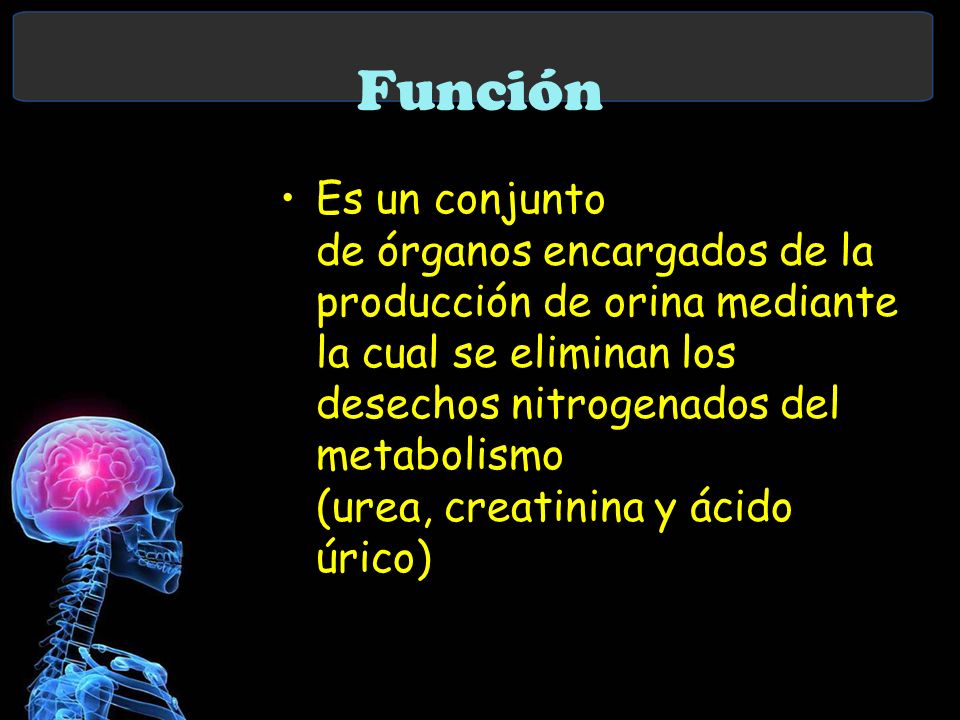 Función

• Es un conjunto de órganos encargados de la producción de orina mediante la cual se eliminan los desechos nitrogenados del metabolismo (urea, creatinina y ácido úrico)